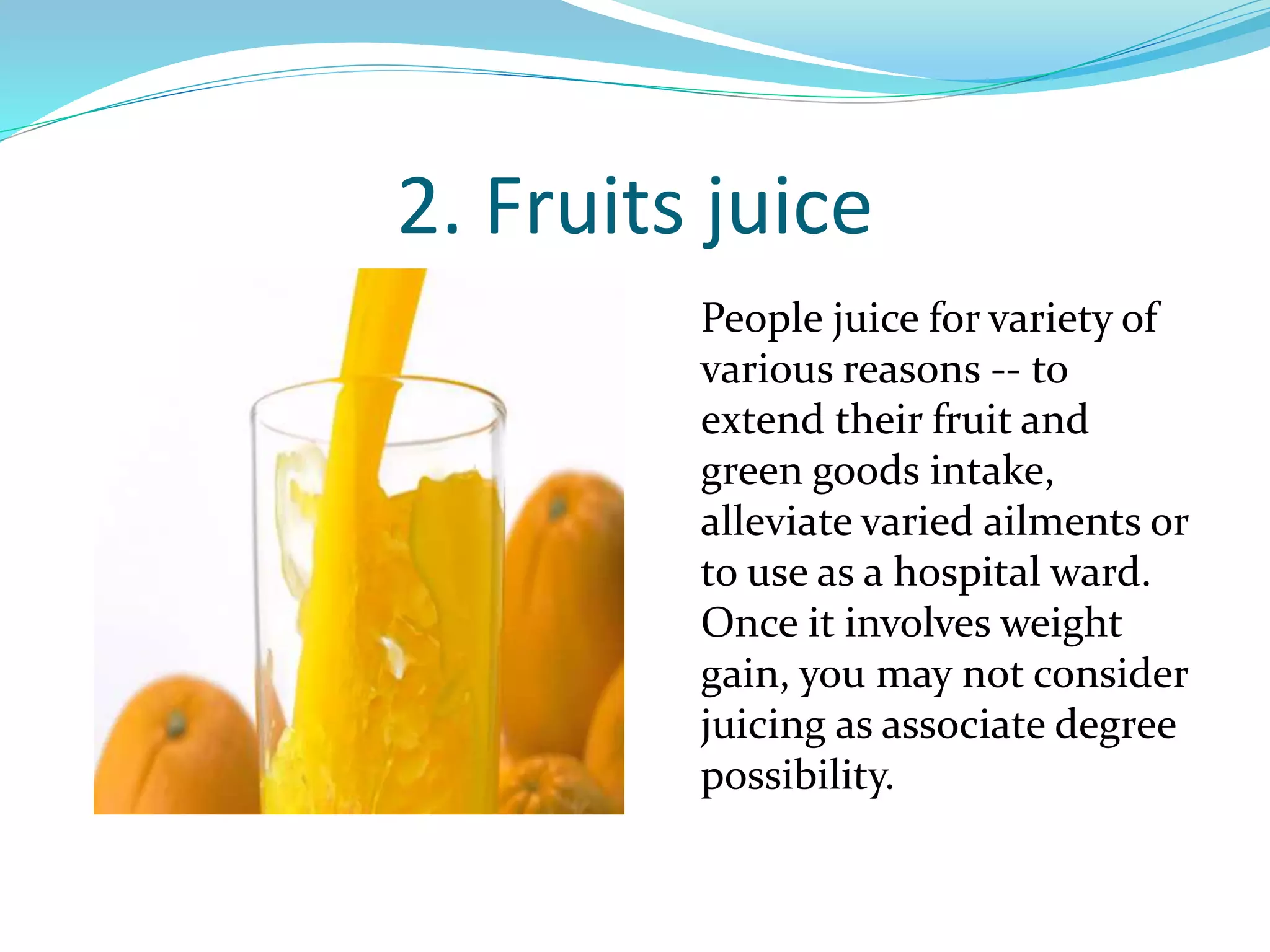 2. Fruits juice

People juice for variety of various reasons -- to extend their fruit and green goods intake, alleviate varied ailments or to use as a hospital ward. Once it involves weight gain, you may not consider juicing as associate degree possibility.